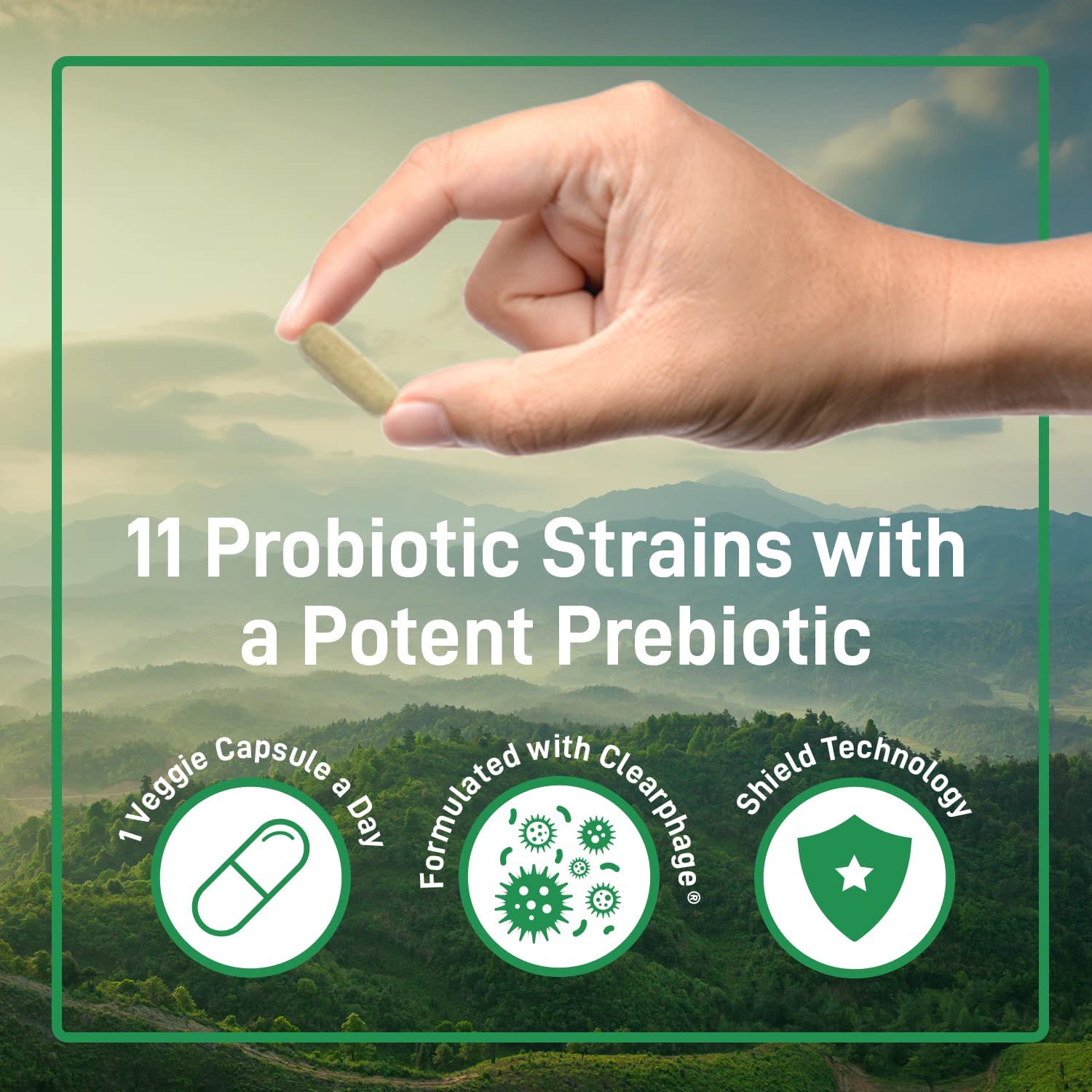 11 Probiotic Strains with a Potent Prebiotic

1 Veggie Capsule a Day

Formulated with Clearphage®

Shield Technology